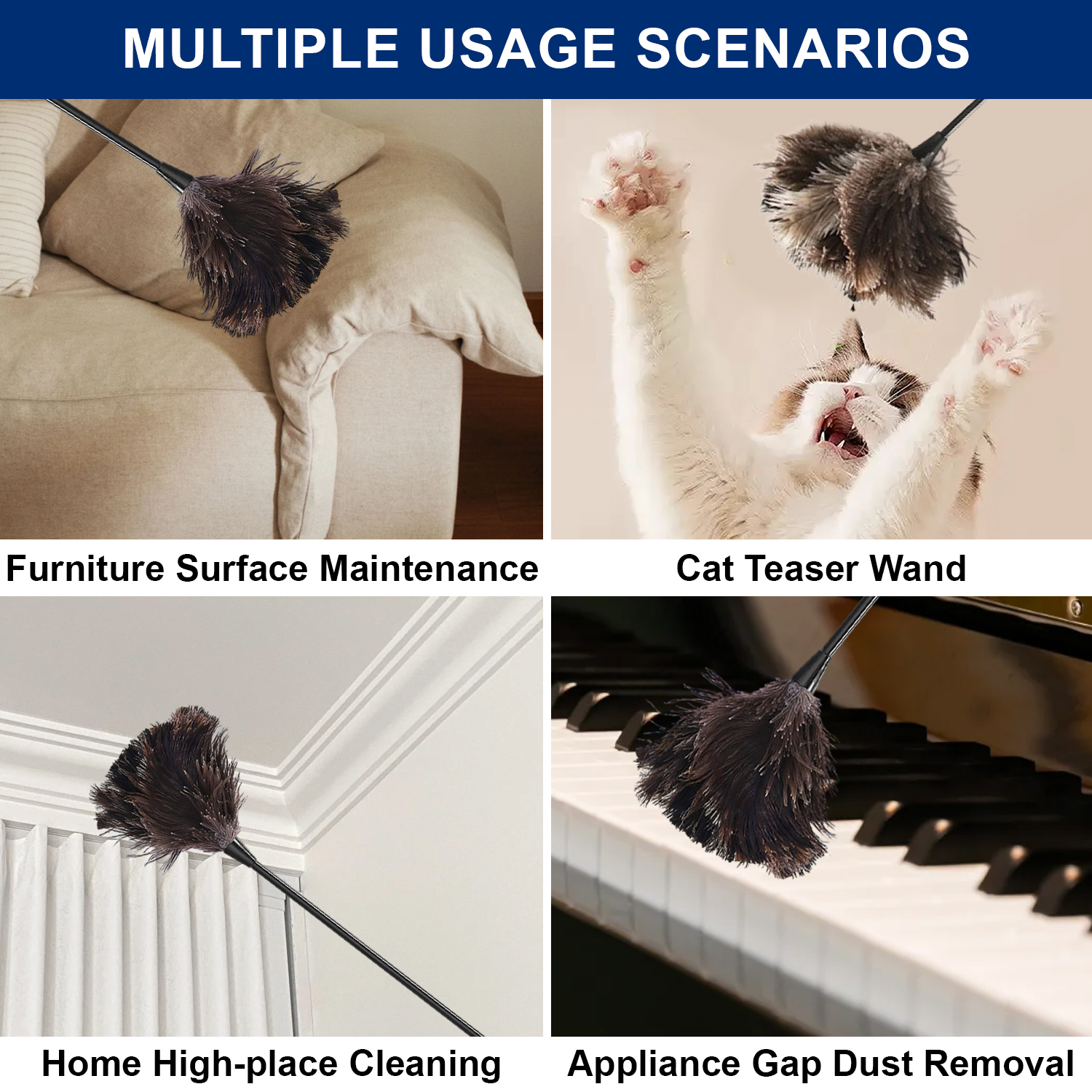 MULTIPLE USAGE SCENARIOS

Furniture Surface Maintenance

Cat Teaser Wand

Home High-place Cleaning

Appliance Gap Dust Removal